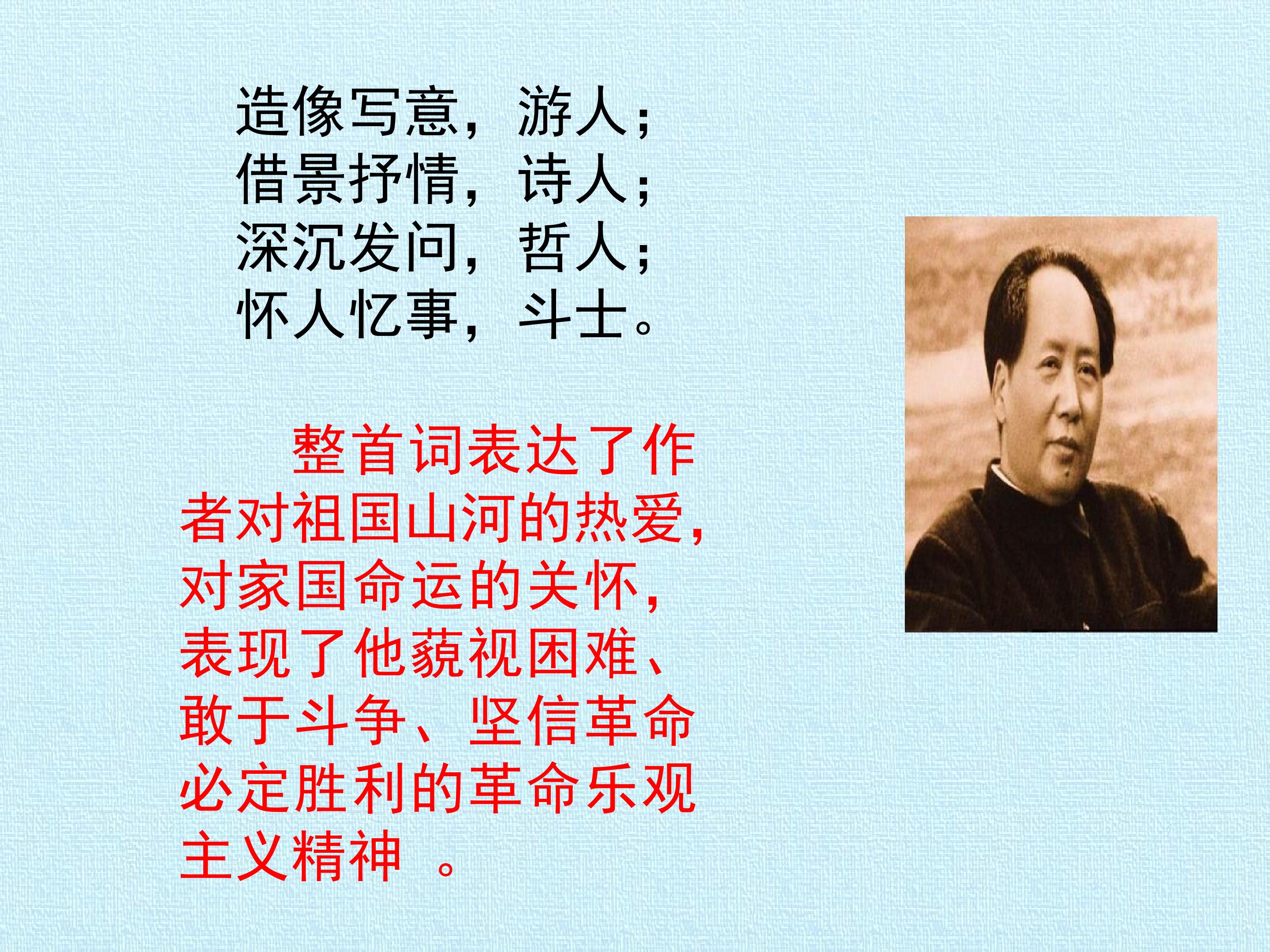 造像写意，游人；
借景抒情，诗人；
深沉发问，哲人；
怀人忆事，斗士。

整首词表达了作者对祖国山河的热爱，对家国命运的关怀，表现了他藐视困难、敢于斗争、坚信革命必定胜利的革命乐观主义精神 。